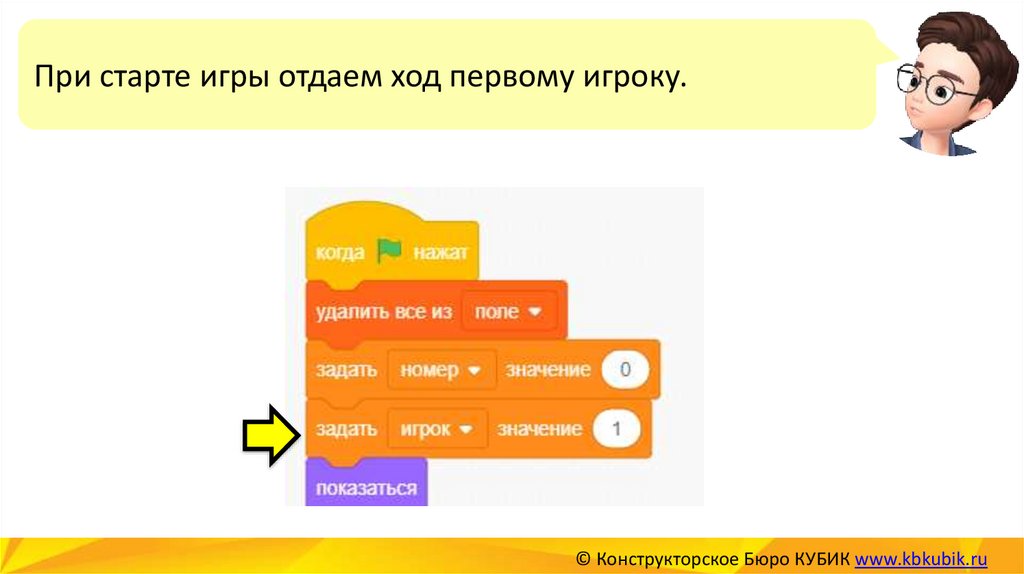 При старте игры отдаем ход первому игроку.

когда нажат

удалить все из поле

задать номер значение 0

задать игрок значение 1

показаться

© Конструкторское Бюро КУБИК www.kbkubik.ru